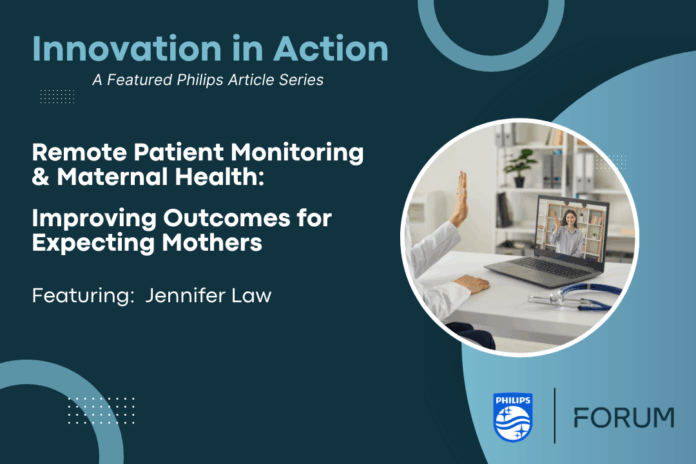 Innovation in Action
A Featured Philips Article Series

Remote Patient Monitoring & Maternal Health:

Improving Outcomes for Expecting Mothers

Featuring: Jennifer Law

PHILIPS

FORUM